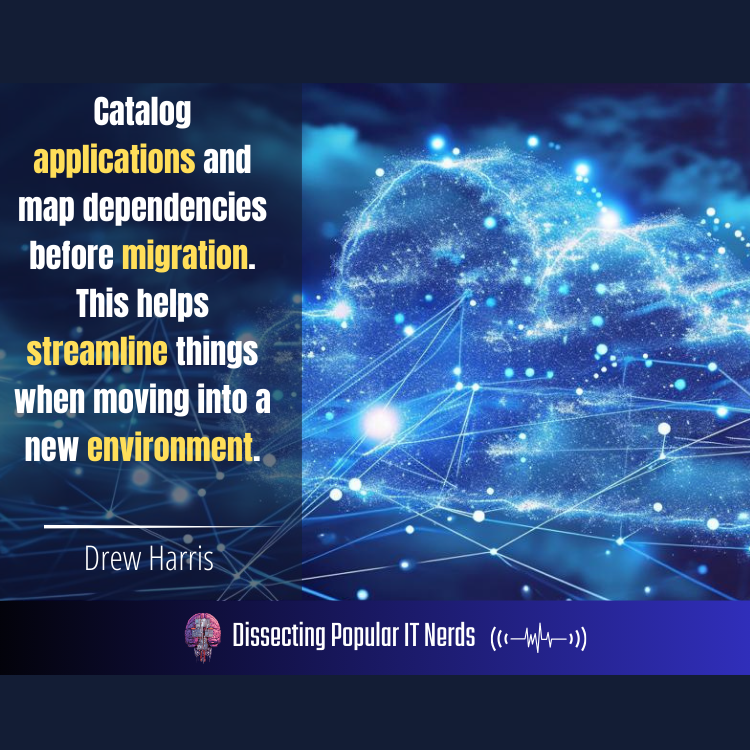 Catalog applications and map dependencies before migration. This helps streamline things when moving into a new environment.

Drew Harris

Dissecting Popular IT Nerds